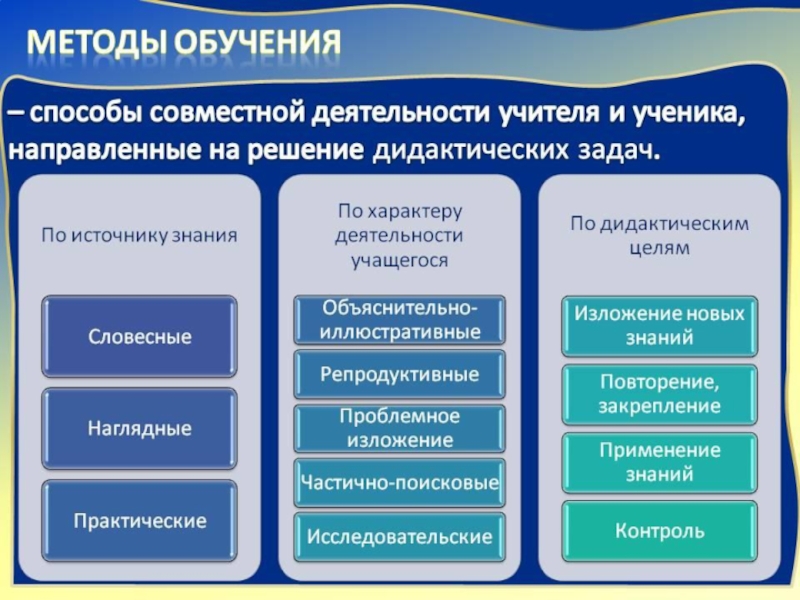 МЕТОДЫ ОБУЧЕНИЯ

– способы совместной деятельности учителя и ученика, направленные на решение дидактических задач.

По источнику знания

Словесные

Наглядные

Практические

По характеру деятельности учащегося

Объяснительно-иллюстративные

Репродуктивные

Проблемное изложение

Частично-поисковые

Исследовательские

По дидактическим целям

Изложение новых знаний

Повторение, закрепление

Применение знаний

Контроль